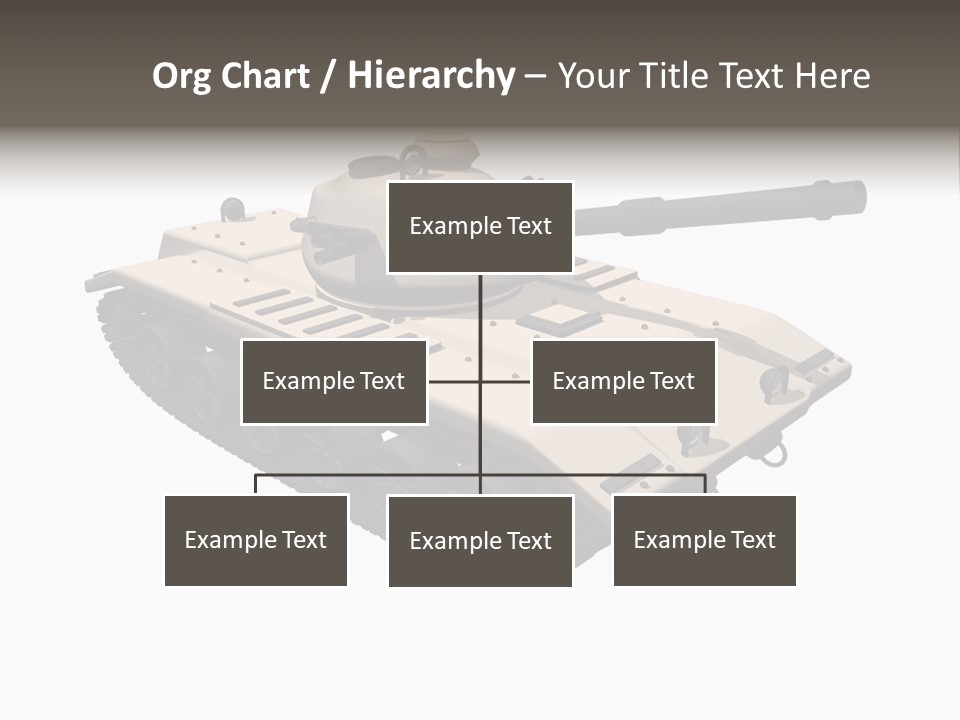 Org Chart / Hierarchy – Your Title Text Here

Example Text

Example Text

Example Text

Example Text

Example Text

Example Text